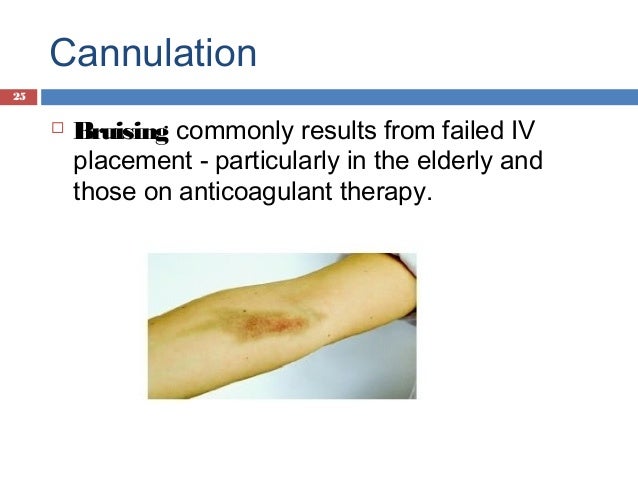 Cannulation

25

□ Bruising commonly results from failed IV placement - particularly in the elderly and those on anticoagulant therapy.